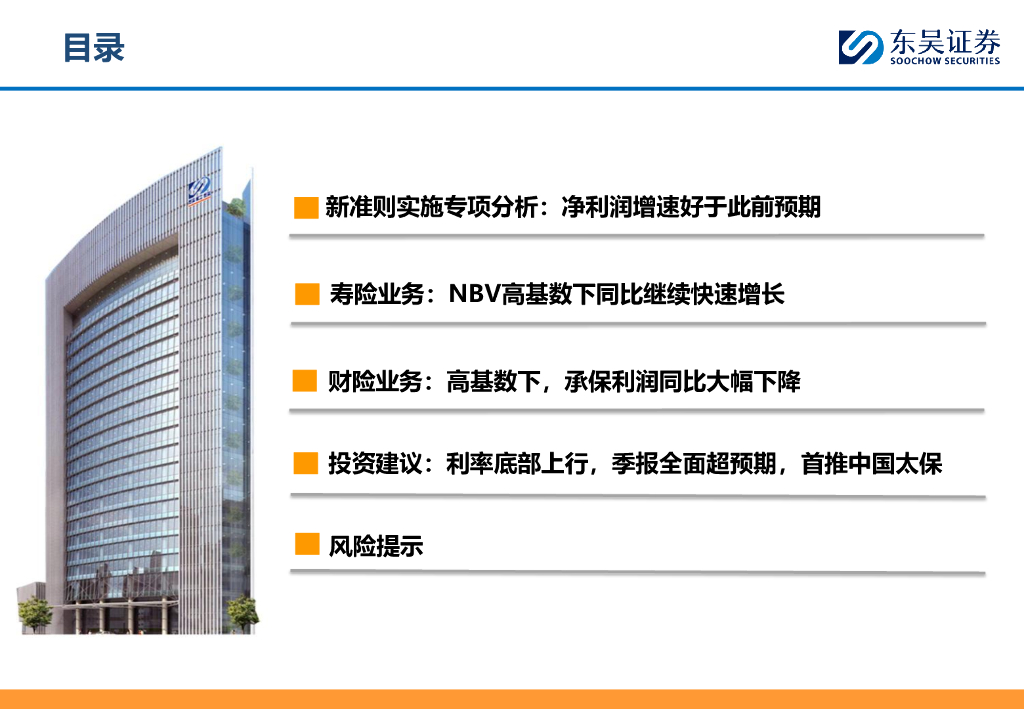 目录

东吴证券
SOOCHOW SECURITIES

新准则实施专项分析：净利润增速好于此前预期

寿险业务：NBV高基数下同比继续快速增长

财险业务：高基数下，承保利润同比大幅下降

投资建议：利率底部上行，季报全面超预期，首推中国太保

风险提示